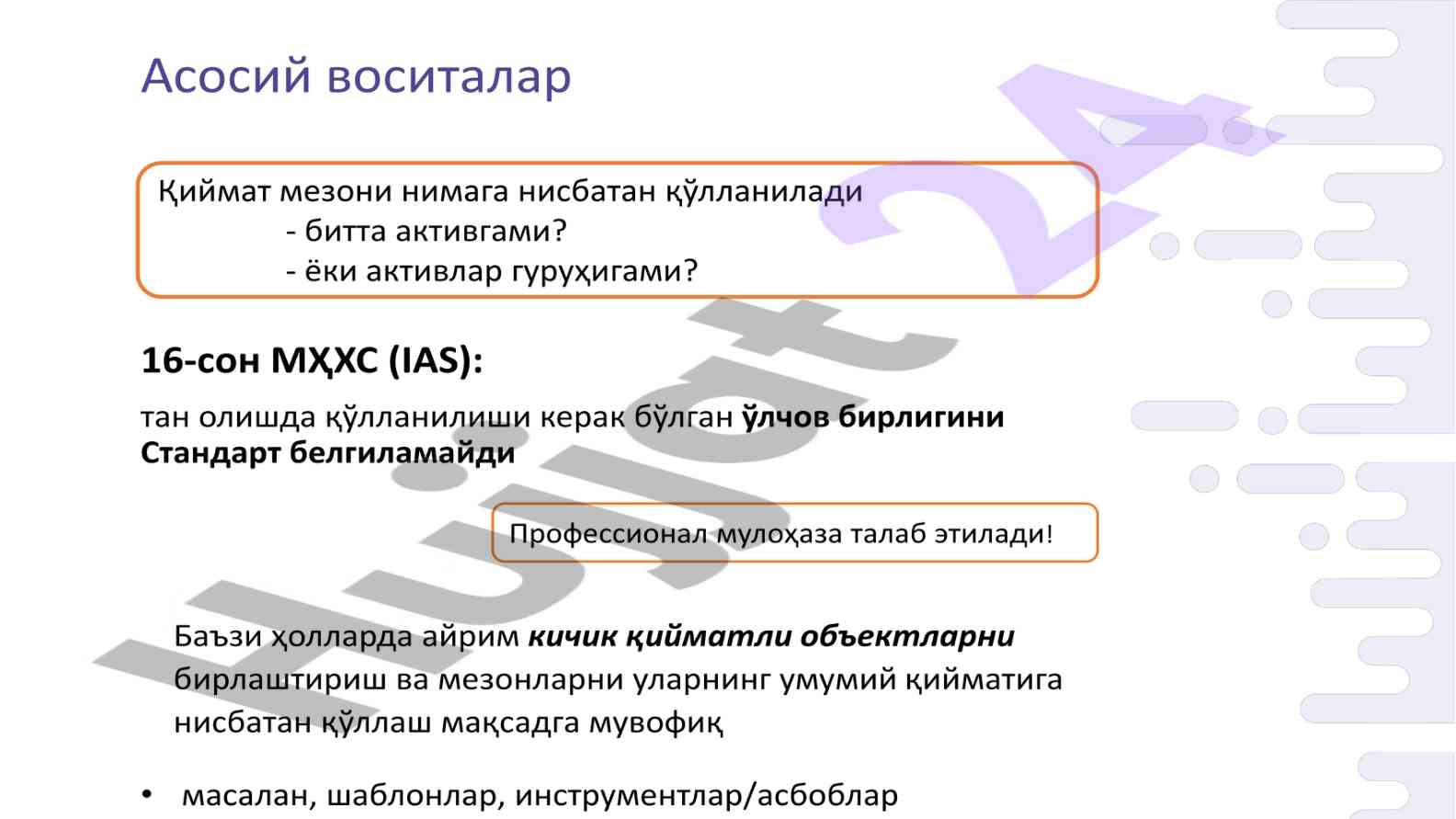 Асосий воситалар

Қиймат мезони нимага нисбатан қўлланилади
- битта активгами?
- ёки активлар гуруҳигами?

16-сон МҲХС (IAS):

тан олишда қўлланилиши керак бўлган ўлчов бирлигини Стандарт белгиламайди

Профессионал мулоҳаза талаб этилади!

Баъзи ҳолларда айрим кичик қийматли объектларни бирлаштириш ва мезонларни уларнинг умумий қийматига нисбатан қўллаш мақсадга мувофиқ

• масалан, шаблонлар, инструментлар/асбоблар

Hujjat24